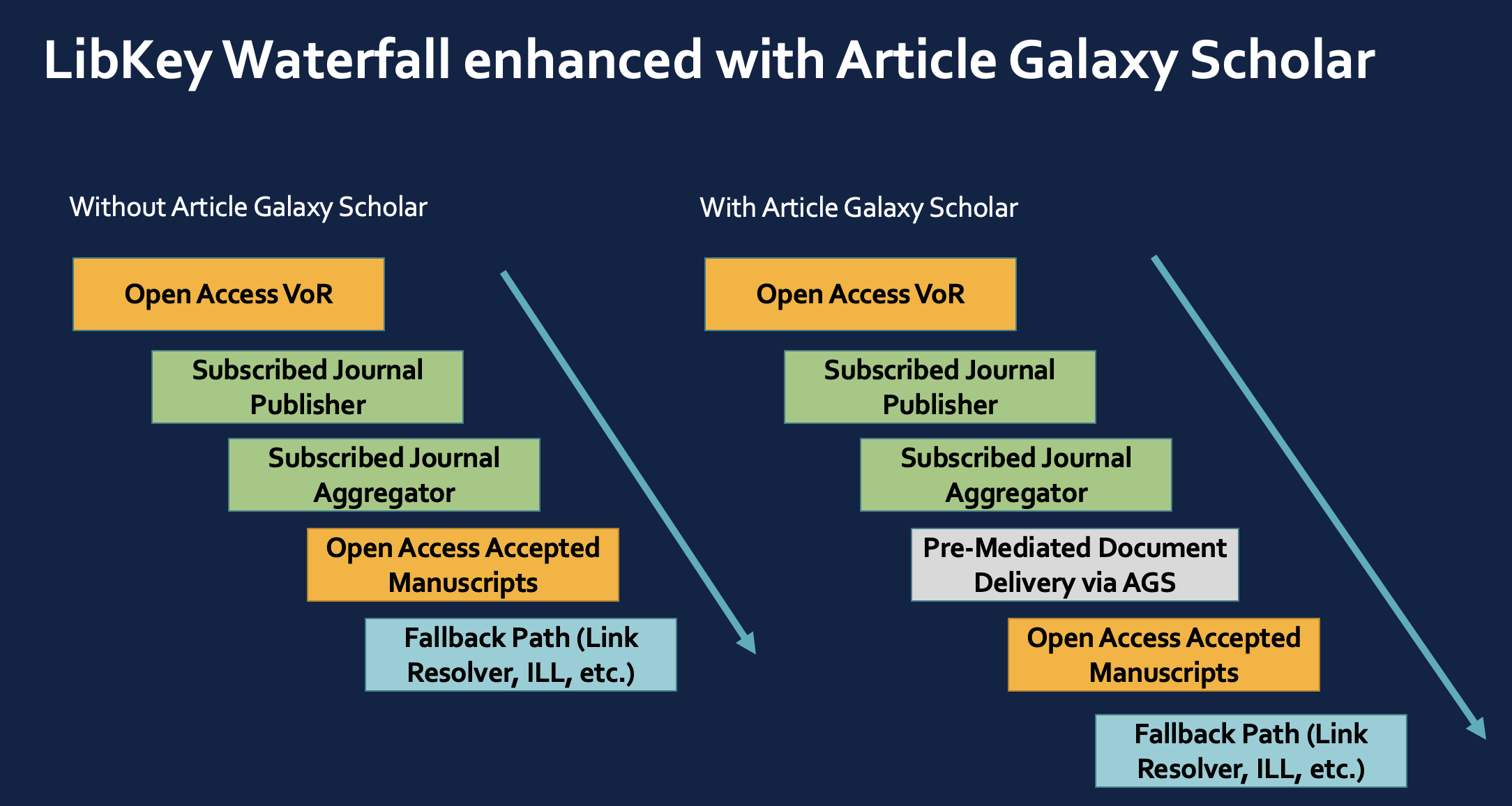 LibKey Waterfall enhanced with Article Galaxy Scholar

Without Article Galaxy Scholar

Open Access VoR

Subscribed Journal Publisher

Subscribed Journal Aggregator

Open Access Accepted Manuscripts

Fallback Path (Link Resolver, ILL, etc.)

With Article Galaxy Scholar

Open Access VoR

Subscribed Journal Publisher

Subscribed Journal Aggregator

Pre-Mediated Document Delivery via AGS

Open Access Accepted Manuscripts

Fallback Path (Link Resolver, ILL, etc.)